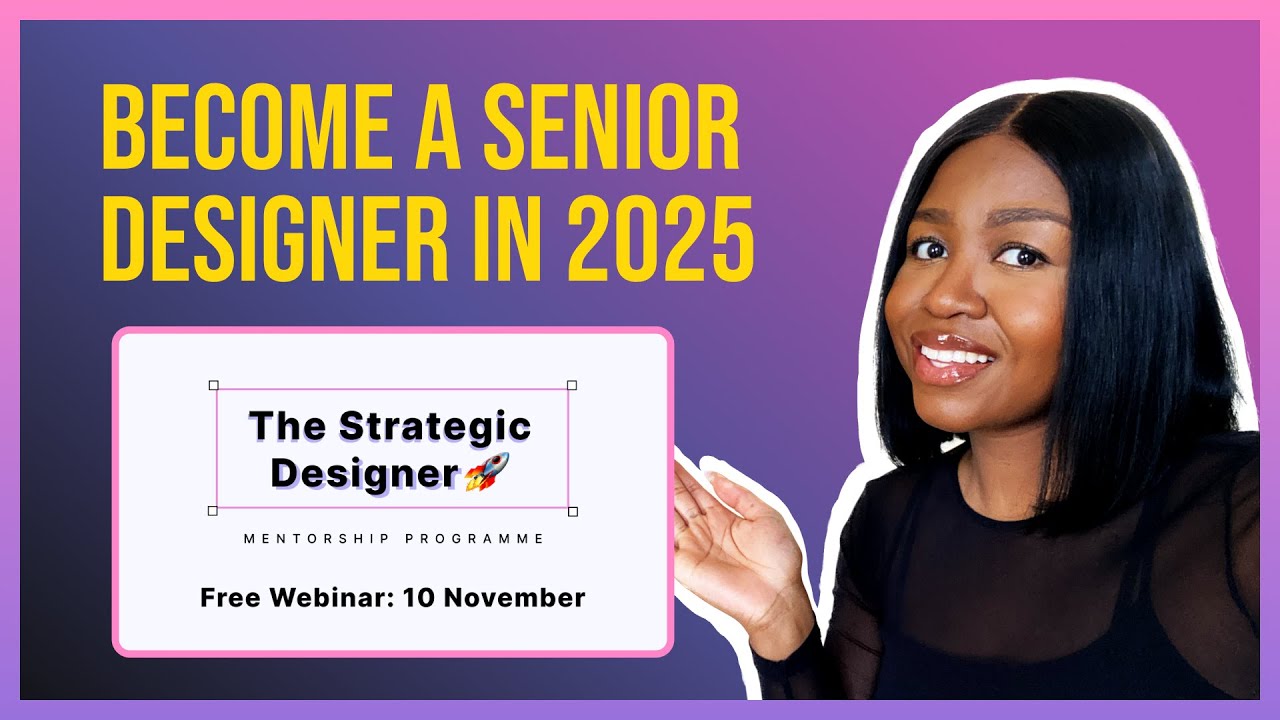 BECOME A SENIOR DESIGNER IN 2025

The Strategic Designer🚀

MENTORSHIP PROGRAMME

Free Webinar: 10 November